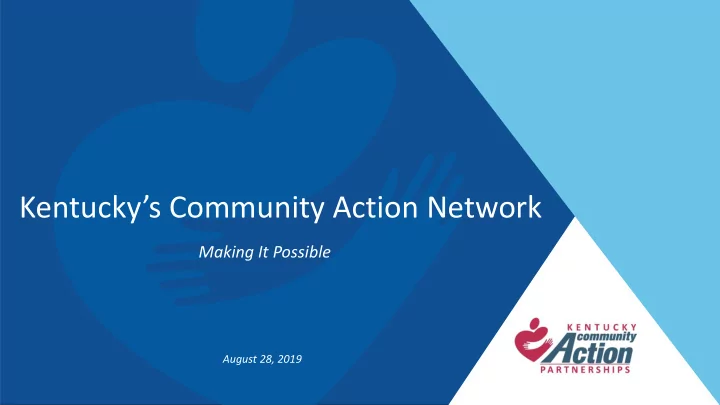 Kentucky's Community Action Network

Making It Possible

August 28, 2019

KENTUCKY
community
Action
PARTNERSHIPS